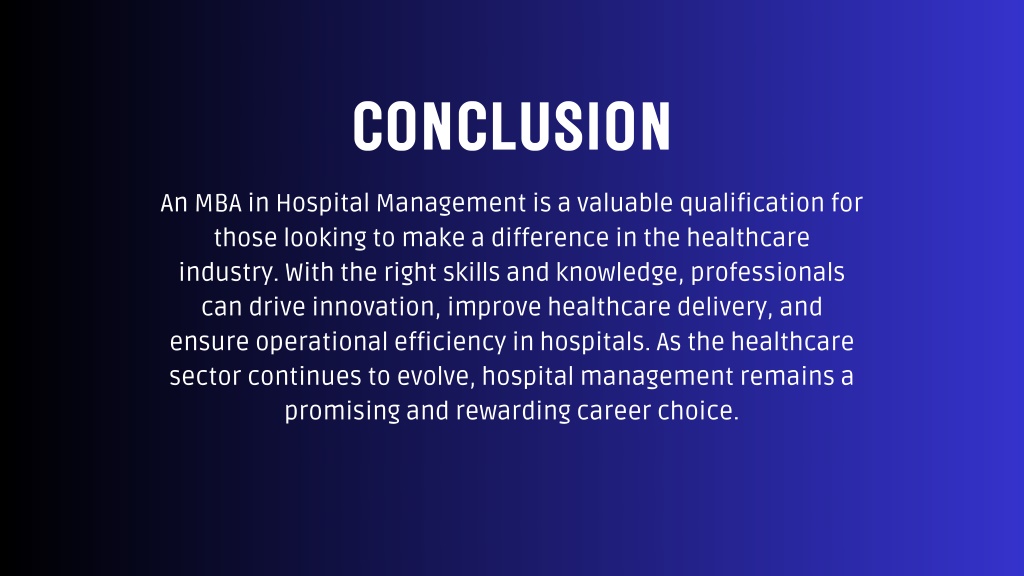 CONCLUSION

An MBA in Hospital Management is a valuable qualification for those looking to make a difference in the healthcare industry. With the right skills and knowledge, professionals can drive innovation, improve healthcare delivery, and ensure operational efficiency in hospitals. As the healthcare sector continues to evolve, hospital management remains a promising and rewarding career choice.